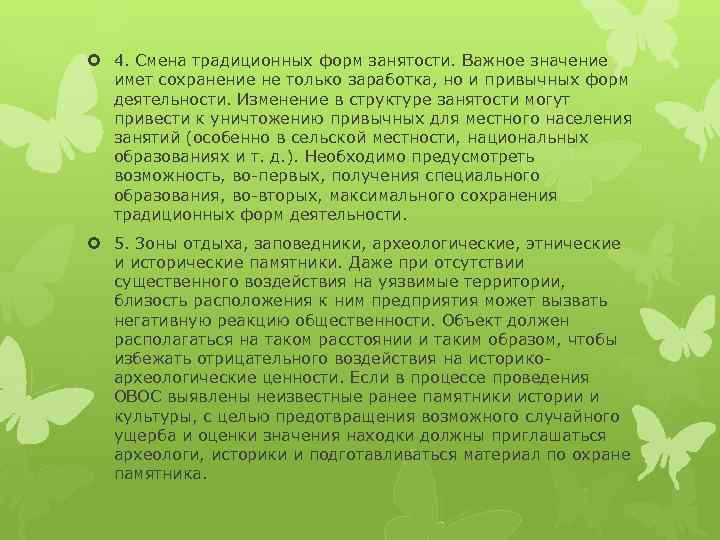 4. Смена традиционных форм занятости. Важное значение имет сохранение не только заработка, но и привычных форм деятельности. Изменение в структуре занятости могут привести к уничтожению привычных для местного населения занятий (особенно в сельской местности, национальных образованиях и т. д.). Необходимо предусмотреть возможность, во-первых, получения специального образования, во-вторых, максимального сохранения традиционных форм деятельности.

5. Зоны отдыха, заповедники, археологические, этнические и исторические памятники. Даже при отсутствии существенного воздействия на уязвимые территории, близость расположения к ним предприятия может вызвать негативную реакцию общественности. Объект должен располагаться на таком расстоянии и таким образом, чтобы избежать отрицательного воздействия на историко-археологические ценности. Если в процессе проведения ОВОС выявлены неизвестные ранее памятники истории и культуры, с целью предотвращения возможного случайного ущерба и оценки значения находки должны приглашаться археологи, историки и подготавливаться материал по охране памятника.